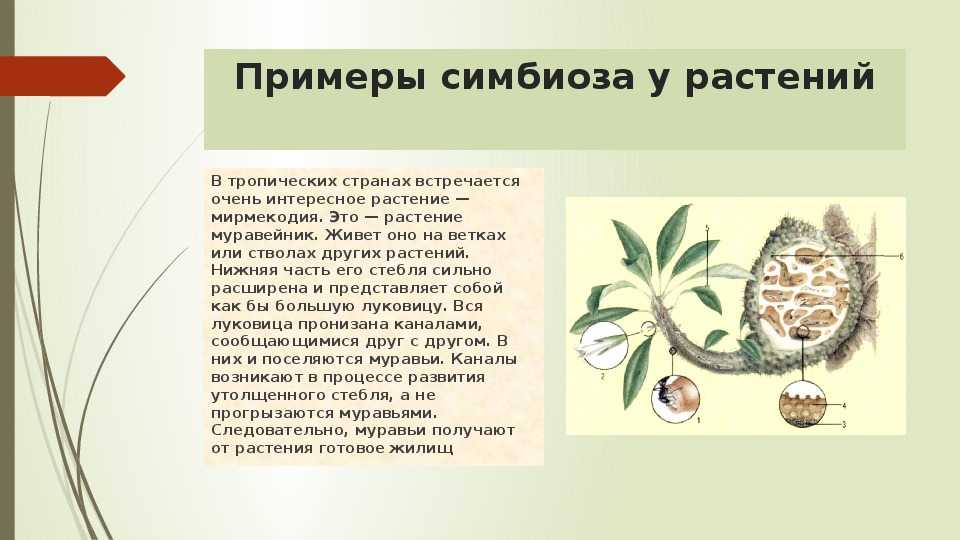 Примеры симбиоза у растений

В тропических странах встречается очень интересное растение — мирмекодия. Это — растение муравейник. Живет оно на ветках или стволах других растений. Нижняя часть его стебля сильно расширена и представляет собой как бы большую луковицу. Вся луковица пронизана каналами, сообщающимися друг с другом. В них и поселяются муравьи. Каналы возникают в процессе развития утолщенного стебля, а не прогрызаются муравьями. Следовательно, муравьи получают от растения готовое жилищ

5
6
2
1
4
3